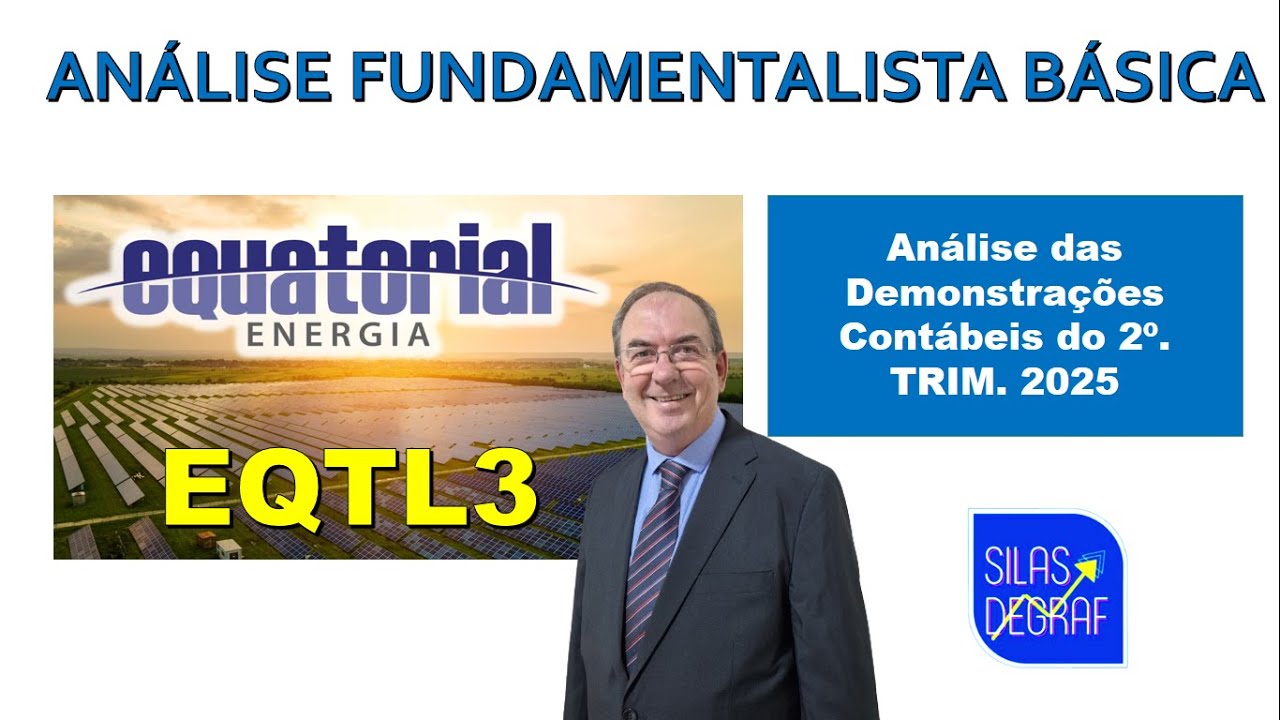 ANÁLISE FUNDAMENTALISTA BÁSICA

equatorial
ENERGIA

EQTL3

Análise das Demonstrações Contábeis do 2º. TRIM. 2025

SILAS DEGRAF